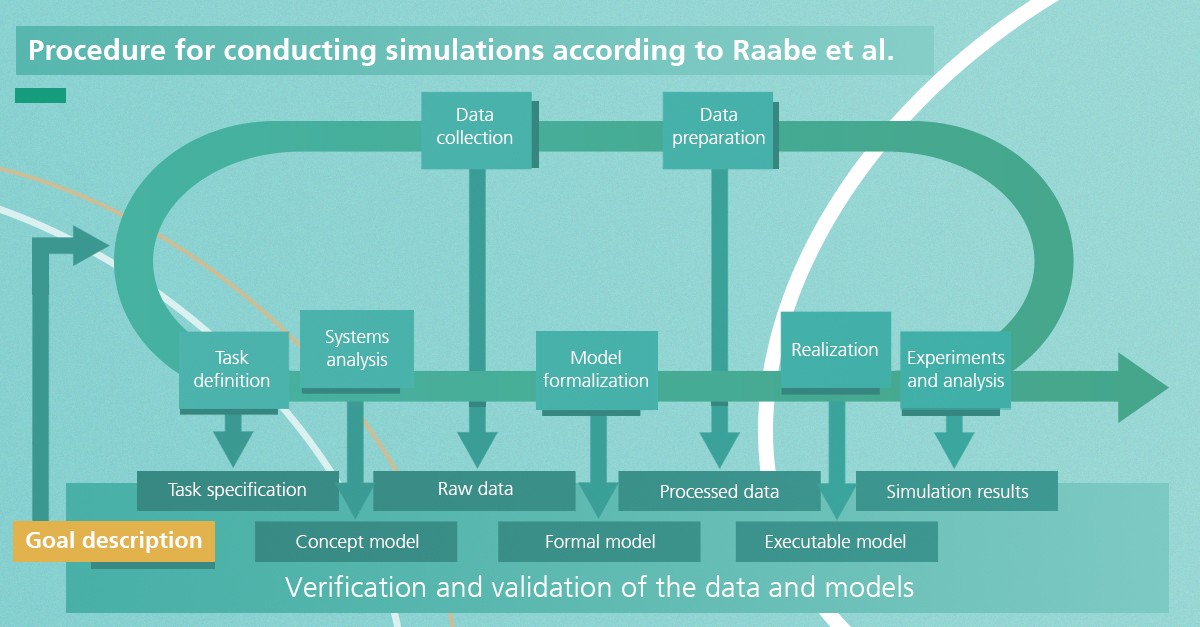 Procedure for conducting simulations according to Raabe et al.

Data collection

Data preparation

Task definition

Systems analysis

Model formalization

Realization

Experiments and analysis

Task specification

Raw data

Processed data

Simulation results

Goal description

Concept model

Formal model

Executable model

Verification and validation of the data and models